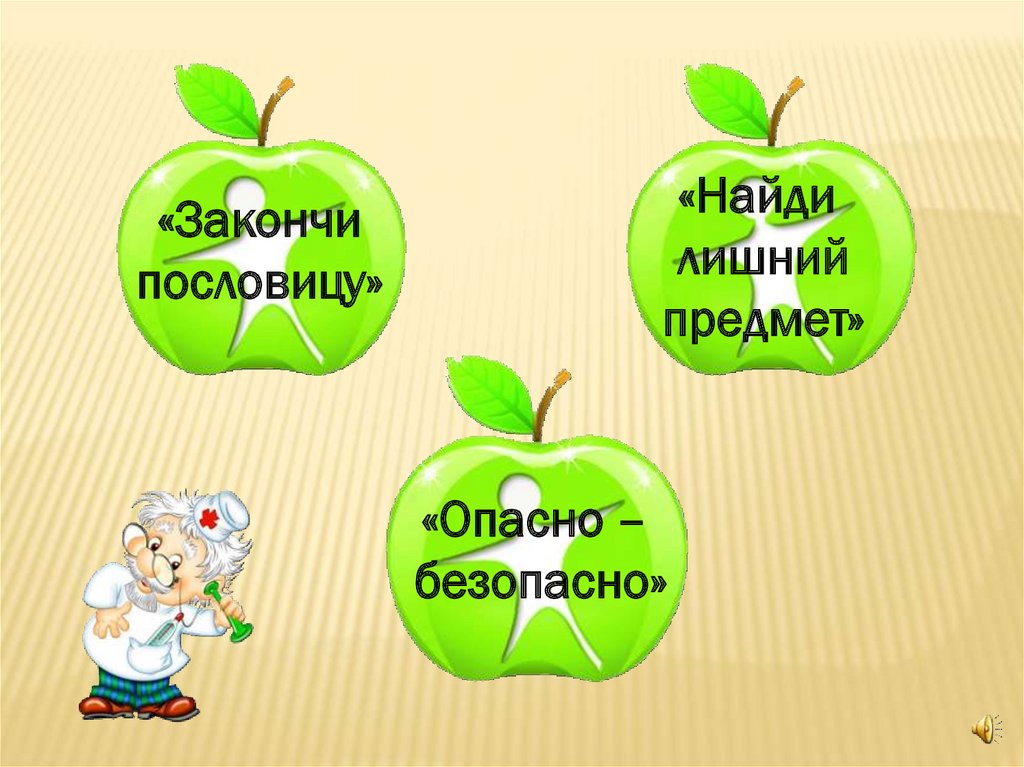 «Закончи пословицу»

«Найди лишний предмет»

«Опасно – безопасно»